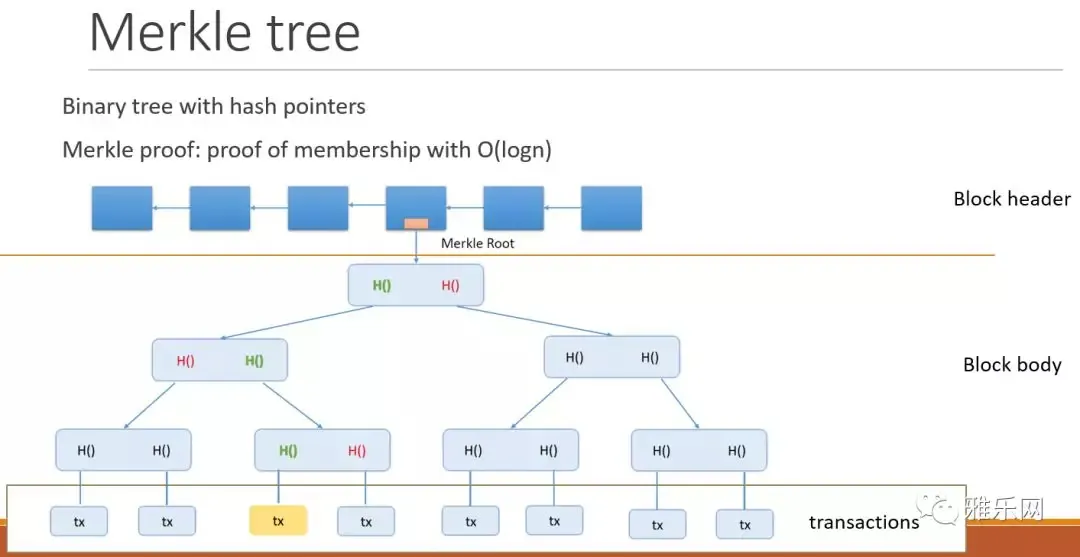 Merkle tree

Binary tree with hash pointers

Merkle proof: proof of membership with O(logn)

Block header

Merkle Root

H() H()

H() H()

H() H()

Block body

H() H()

H() H()

H() H()

H() H()

tx tx tx tx tx tx tx tx

transactions

雅乐网